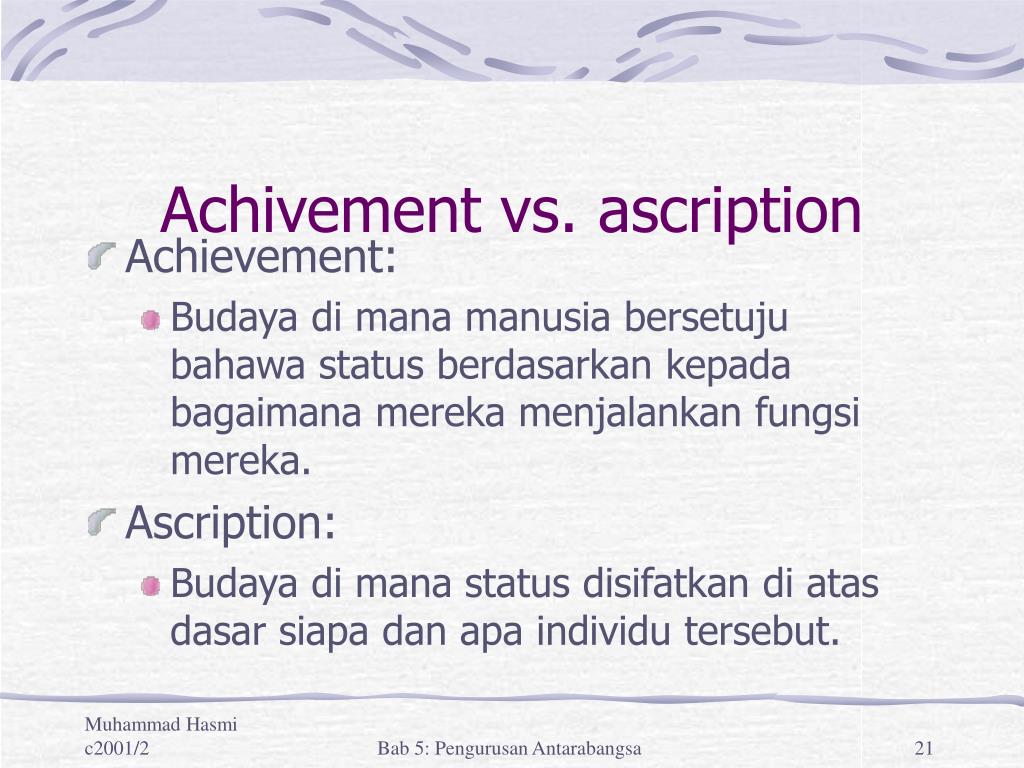 Achivement vs. ascription

Achievement:

Budaya di mana manusia bersetuju bahawa status berdasarkan kepada bagaimana mereka menjalankan fungsi mereka.

Ascription:

Budaya di mana status disifatkan di atas dasar siapa dan apa individu tersebut.

Muhammad Hasmi c2001/2

Bab 5: Pengurusan Antarabangsa

21